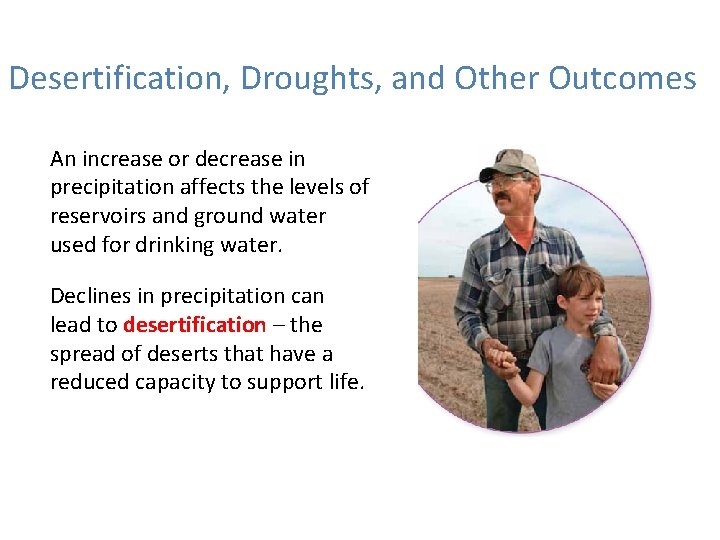 Desertification, Droughts, and Other Outcomes

An increase or decrease in precipitation affects the levels of reservoirs and ground water used for drinking water.

Declines in precipitation can lead to desertification – the spread of deserts that have a reduced capacity to support life.